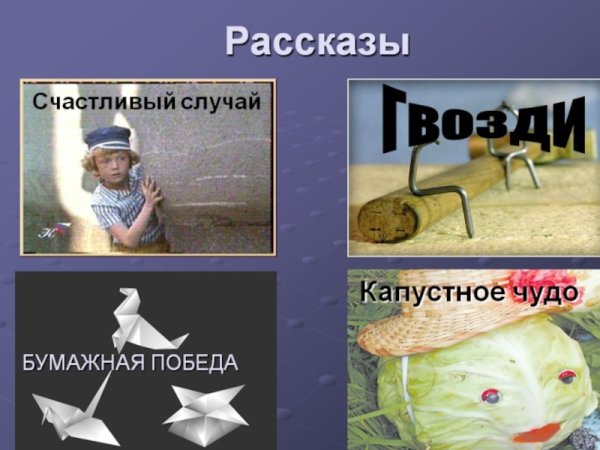 Рассказы

Счастливый случай

Гвозди

БУМАЖНАЯ ПОБЕДА

Капустное чудо